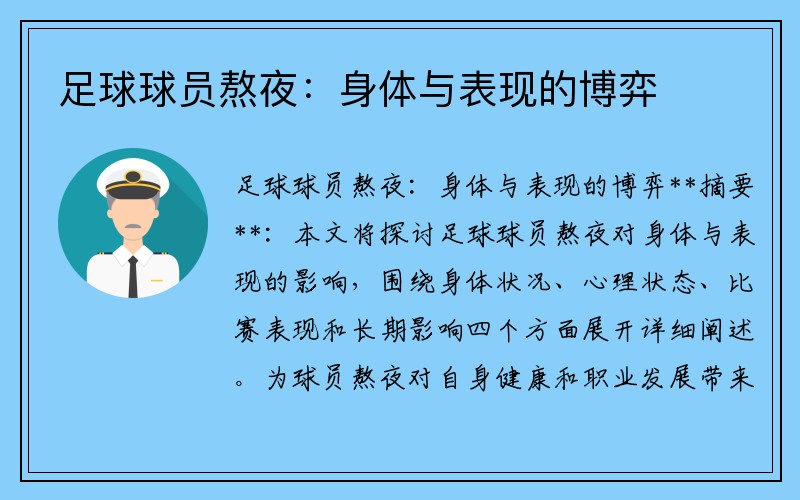 足球球员熬夜：身体与表现的博弈

足球球员熬夜：身体与表现的博弈**摘要**：本文将探讨足球球员熬夜对身体与表现的影响，围绕身体状况、心理状态、比赛表现和长期影响四个方面展开详细阐述。为球员熬夜对自身健康和职业发展带来